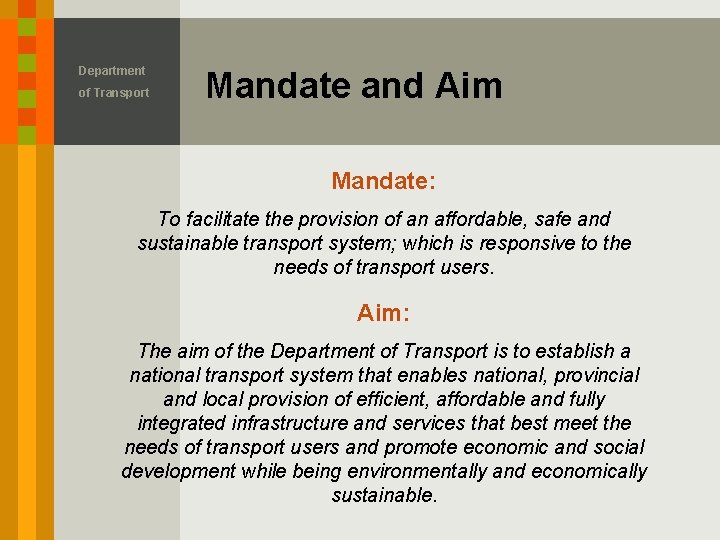 Department
of Transport

Mandate and Aim

Mandate:

To facilitate the provision of an affordable, safe and sustainable transport system; which is responsive to the needs of transport users.

Aim:

The aim of the Department of Transport is to establish a national transport system that enables national, provincial and local provision of efficient, affordable and fully integrated infrastructure and services that best meet the needs of transport users and promote economic and social development while being environmentally and economically sustainable.